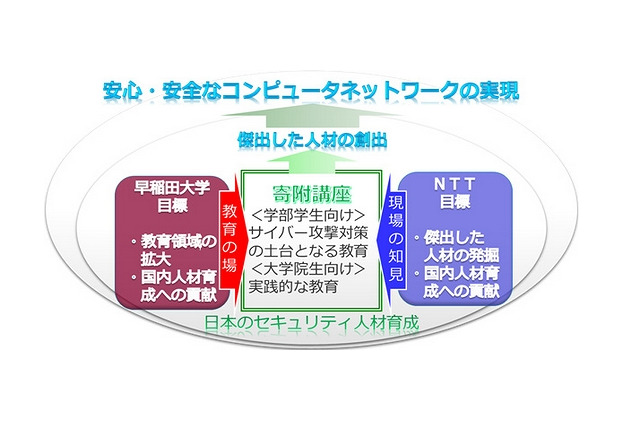 安心・安全なコンピュータネットワークの実現

傑出した人材の創出

早稲田大学
目標

・教育領域の拡大
・国内人材育成への貢献

教育の場

寄附講座
<学部学生向け>
サイバー攻撃対策の土台となる教育
<大学院生向け>
実践的な教育

現場の知見

NTT
目標

・傑出した人材の発掘
・国内人材育成への貢献

日本のセキュリティ人材育成